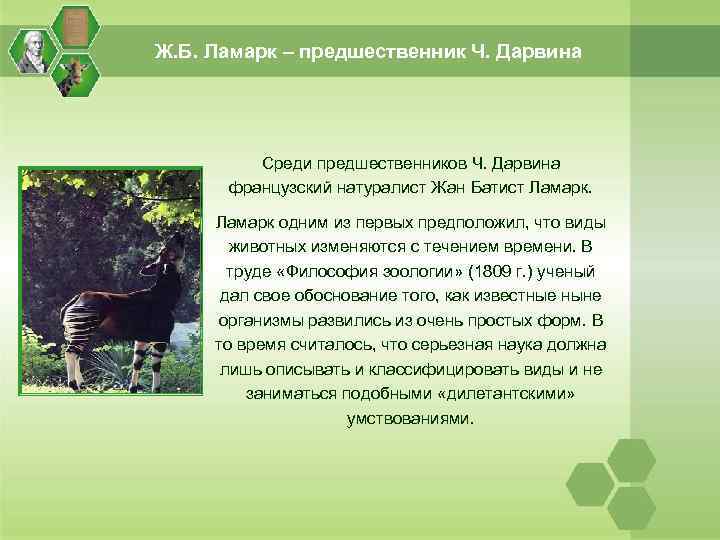 Ж.Б. Ламарк – предшественник Ч. Дарвина

Среди предшественников Ч. Дарвина французский натуралист Жан Батист Ламарк.

Ламарк одним из первых предположил, что виды животных изменяются с течением времени. В труде «Философия зоологии» (1809 г.) ученый дал свое обоснование того, как известные ныне организмы развились из очень простых форм. В то время считалось, что серьезная наука должна лишь описывать и классифицировать виды и не заниматься подобными «дилетантскими» умствованиями.